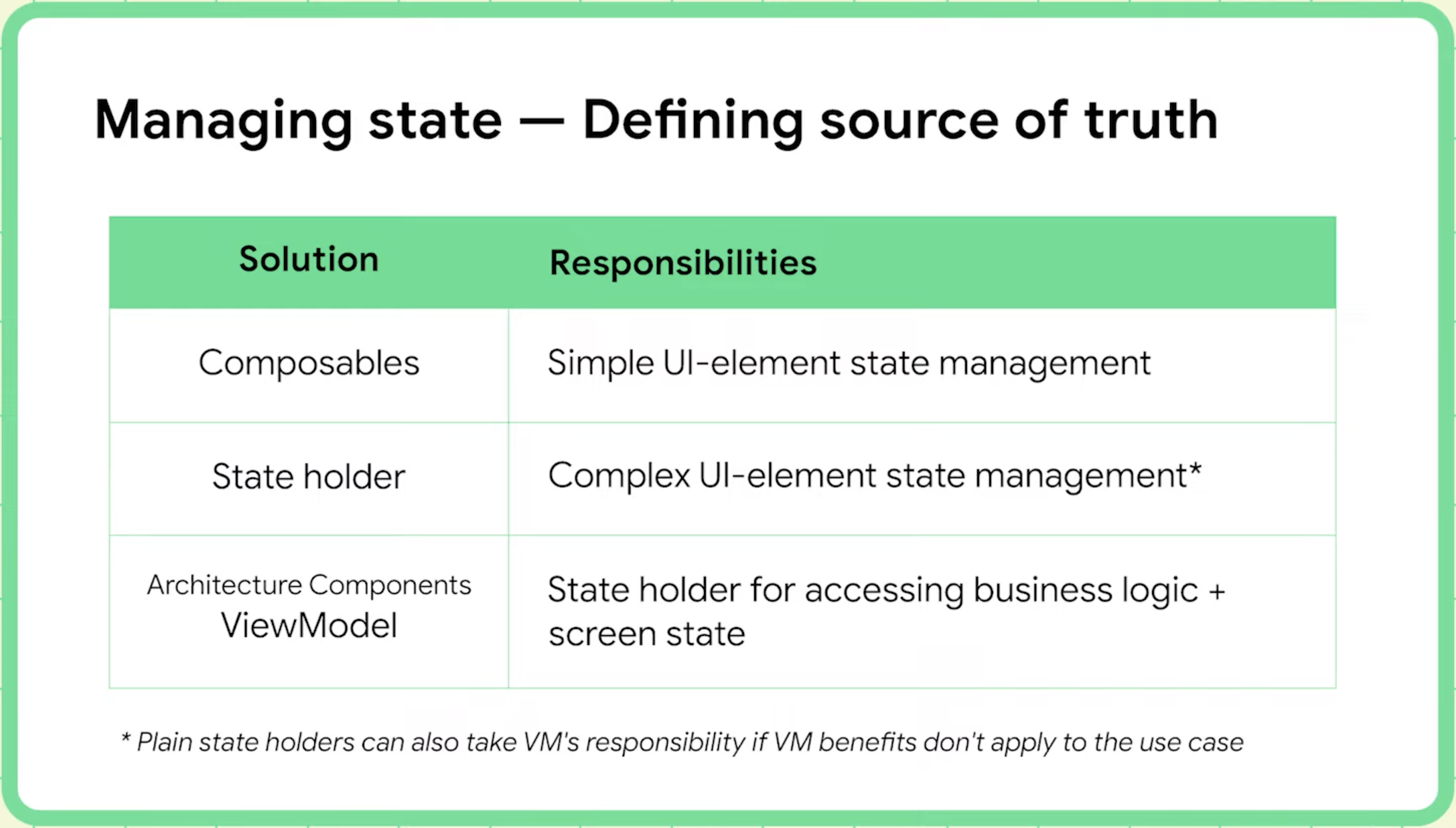 Managing state — Defining source of truth

| Solution | Responsibilities |
|---|---|
| Composables | Simple UI-element state management |
| State holder | Complex UI-element state management* |
| Architecture Components ViewModel | State holder for accessing business logic + screen state |

* Plain state holders can also take VM's responsibility if VM benefits don't apply to the use case